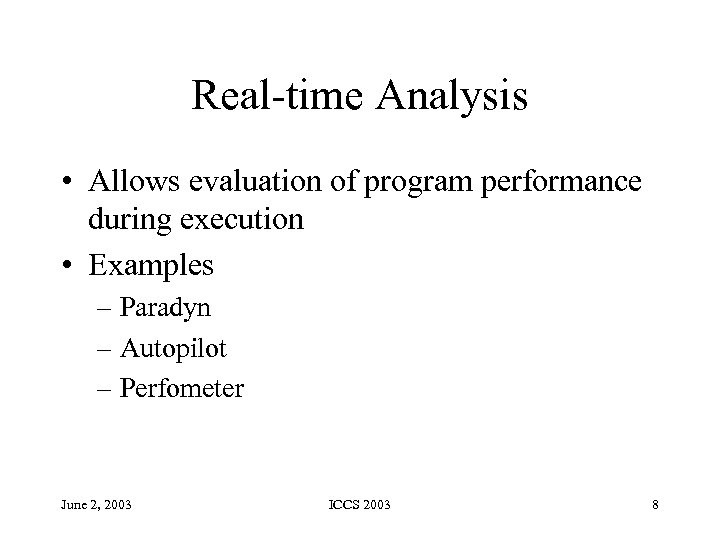 Real-time Analysis

• Allows evaluation of program performance during execution

• Examples

– Paradyn

– Autopilot

– Perfometer

June 2, 2003

ICCS 2003

8